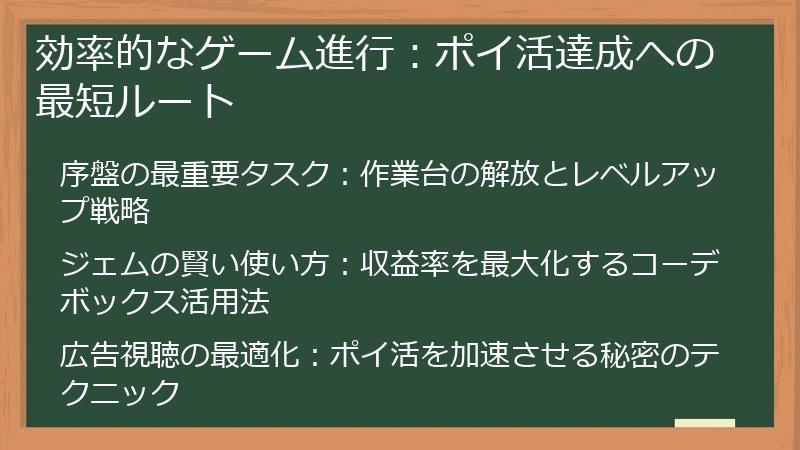 効率的なゲーム進行：ポイ活達成への最短ルート

序盤の最重要タスク：作業台の解放とレベルアップ戦略

ジェムの賢い使い方：収益率を最大化するコーデボックス活用法

広告視聴の最適化：ポイ活を加速させる秘密のテクニック